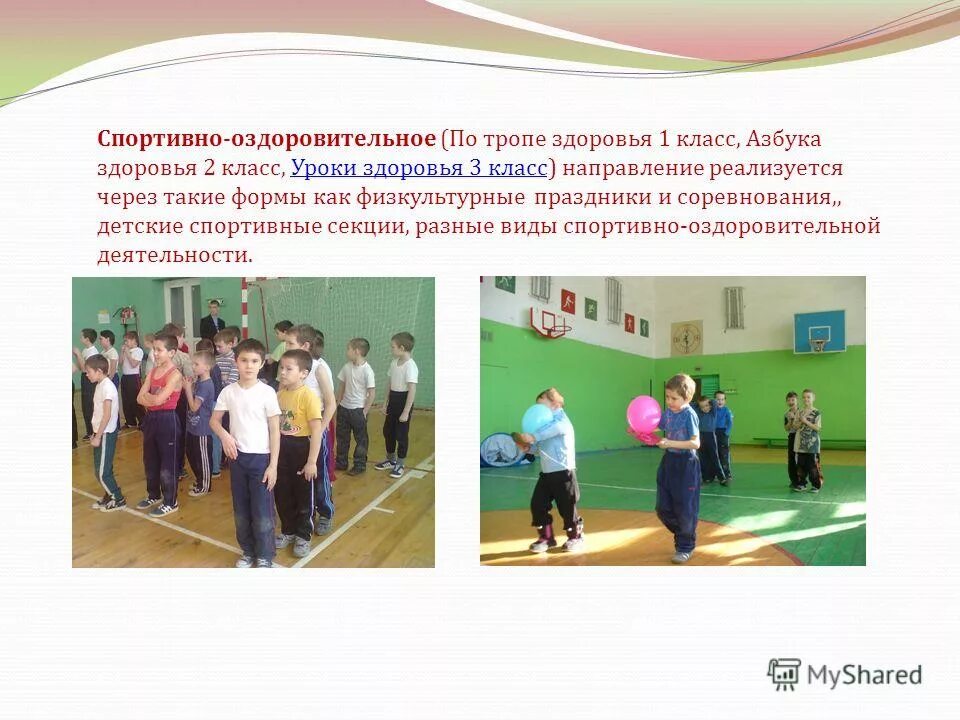 Спортивно-оздоровительное (По тропе здоровья 1 класс, Азбука здоровья 2 класс, Уроки здоровья 3 класс) направление реализуется через такие формы как физкультурные праздники и соревнования,, детские спортивные секции, разные виды спортивно-оздоровительной деятельности.

MyShared